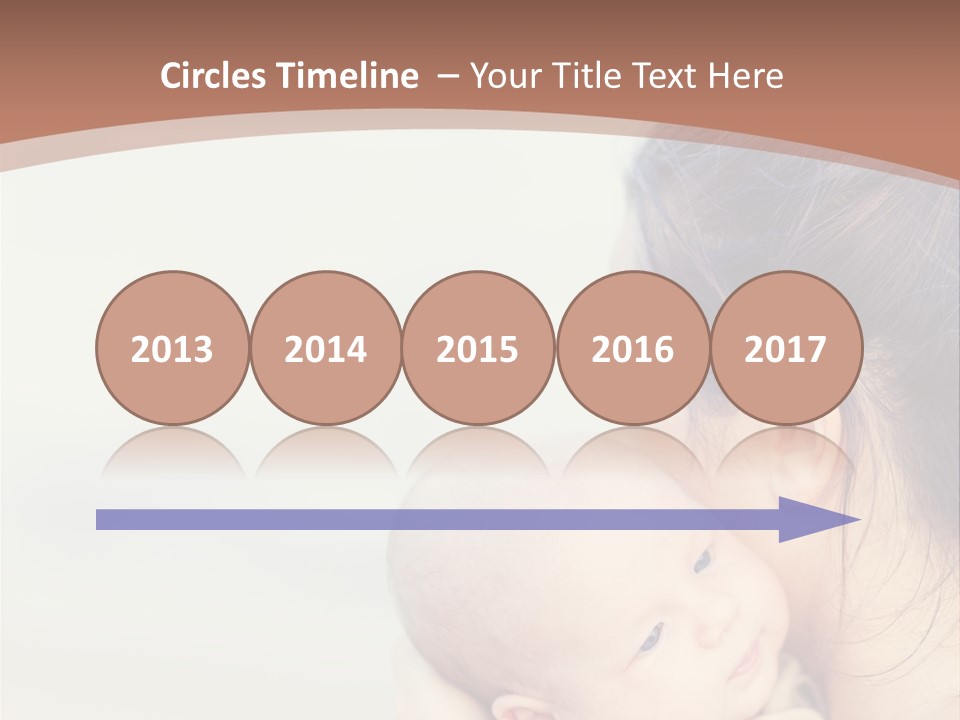 Circles Timeline – Your Title Text Here

2013

2014

2015

2016

2017